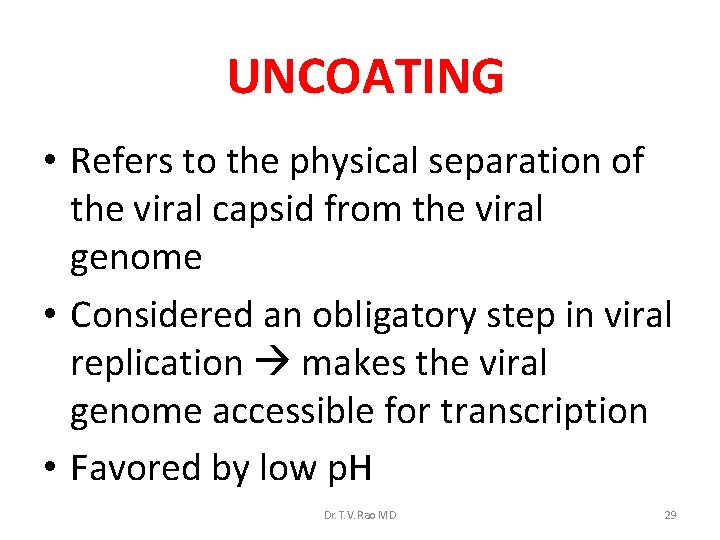 UNCOATING

• Refers to the physical separation of the viral capsid from the viral genome

• Considered an obligatory step in viral replication → makes the viral genome accessible for transcription

• Favored by low pH

Dr. T.V. Rao MD

29